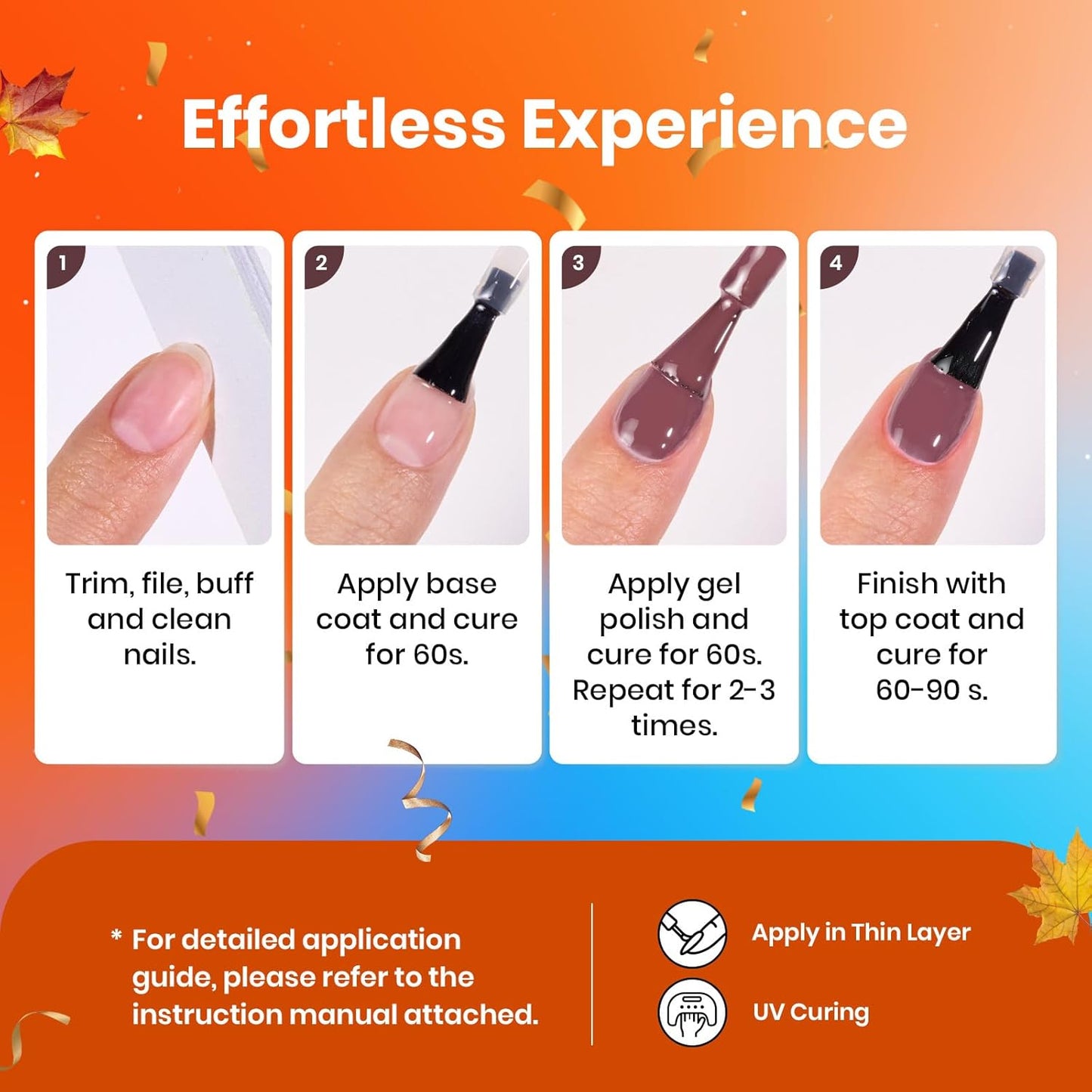 Effortless Experience

1
Trim, file, buff and clean nails.

2
Apply base coat and cure for 60s.

3
Apply gel polish and cure for 60s. Repeat for 2-3 times.

4
Finish with top coat and cure for 60-90 s.

* For detailed application guide, please refer to the instruction manual attached.

Apply in Thin Layer

UV Curing